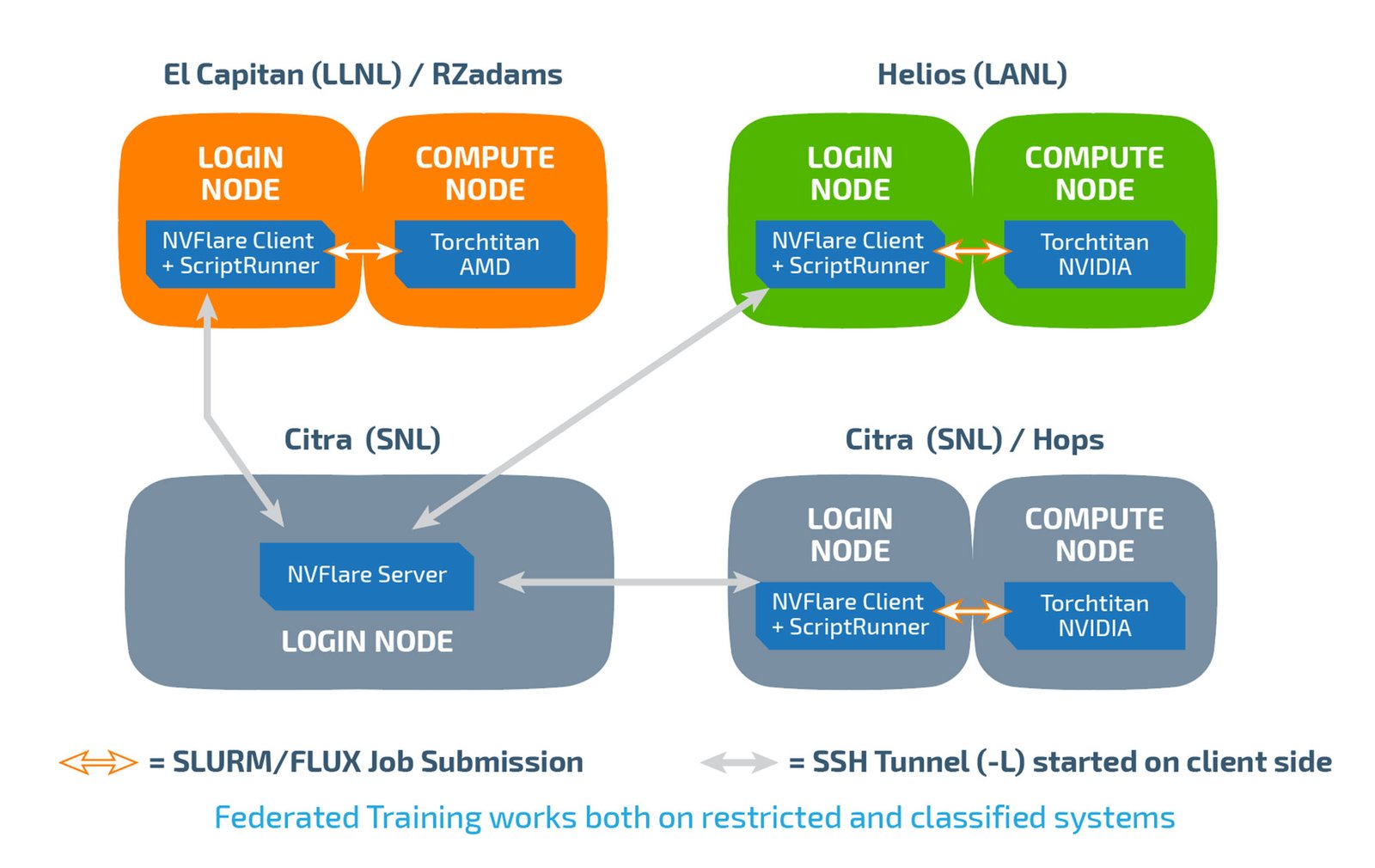 El Capitan (LLNL) / RZadams

LOGIN NODE

NVFlare Client + ScriptRunner

COMPUTE NODE

Torchtitan AMD

Helios (LANL)

LOGIN NODE

NVFlare Client + ScriptRunner

COMPUTE NODE

Torchtitan NVIDIA

Citra (SNL)

NVFlare Server

LOGIN NODE

Citra (SNL) / Hops

LOGIN NODE

NVFlare Client + ScriptRunner

COMPUTE NODE

Torchtitan NVIDIA

= SLURM/FLUX Job Submission

= SSH Tunnel (-L) started on client side

Federated Training works both on restricted and classified systems